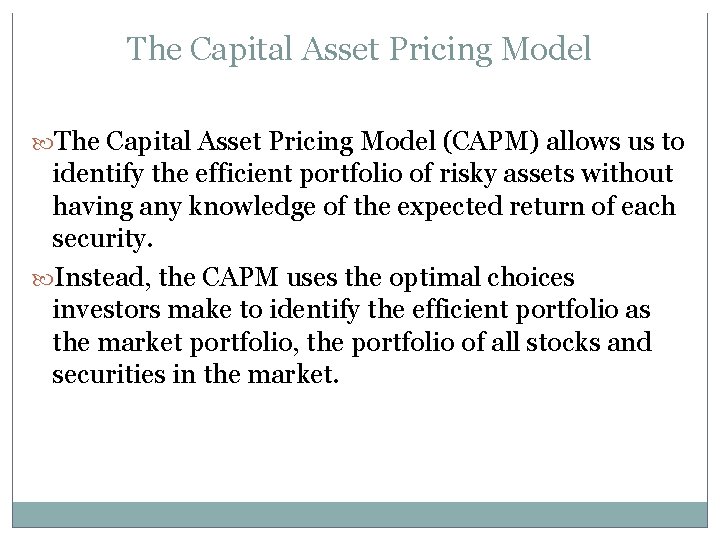 The Capital Asset Pricing Model

The Capital Asset Pricing Model (CAPM) allows us to identify the efficient portfolio of risky assets without having any knowledge of the expected return of each security.

Instead, the CAPM uses the optimal choices investors make to identify the efficient portfolio as the market portfolio, the portfolio of all stocks and securities in the market.